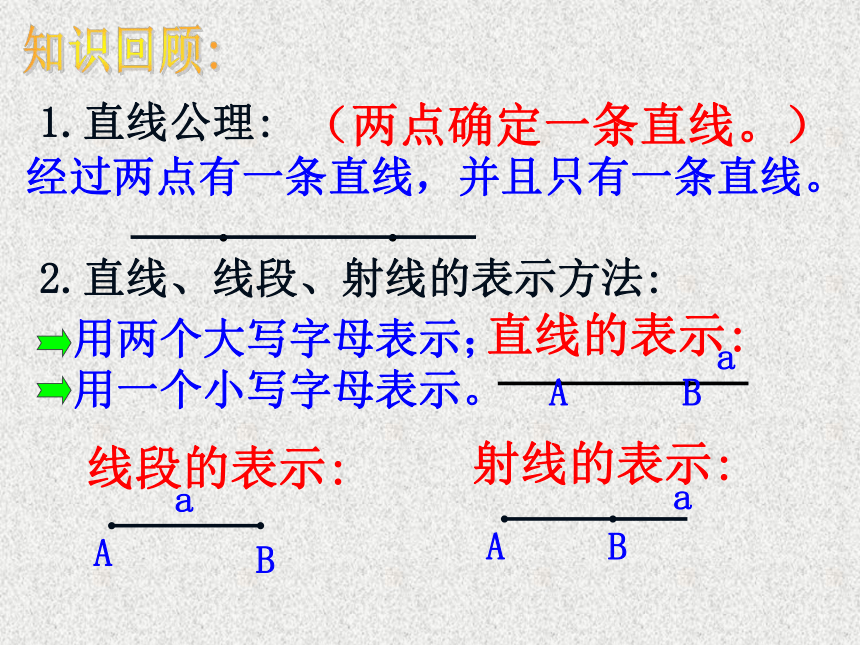 知识回顾:

1. 直线公理: （两点确定一条直线。）
经过两点有一条直线，并且只有一条直线。

2. 直线、线段、射线的表示方法:
用两个大写字母表示;
用一个小写字母表示。

直线的表示:
a
A B

线段的表示:
a
A B

射线的表示:
a
A B